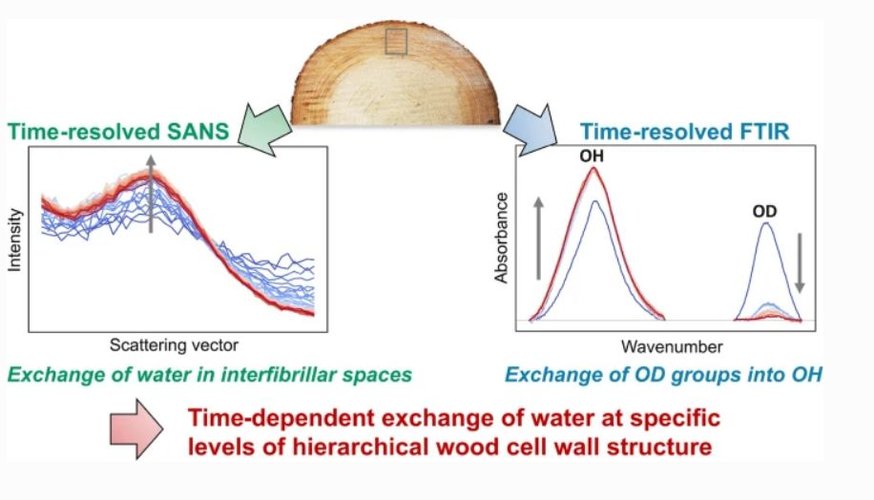 Time-resolved SANS

Intensity

Scattering vector

Exchange of water in interfibrillar spaces

Time-resolved FTIR

OH

OD

Absorbance

Wavenumber

Exchange of OD groups into OH

Time-dependent exchange of water at specific levels of hierarchical wood cell wall structure